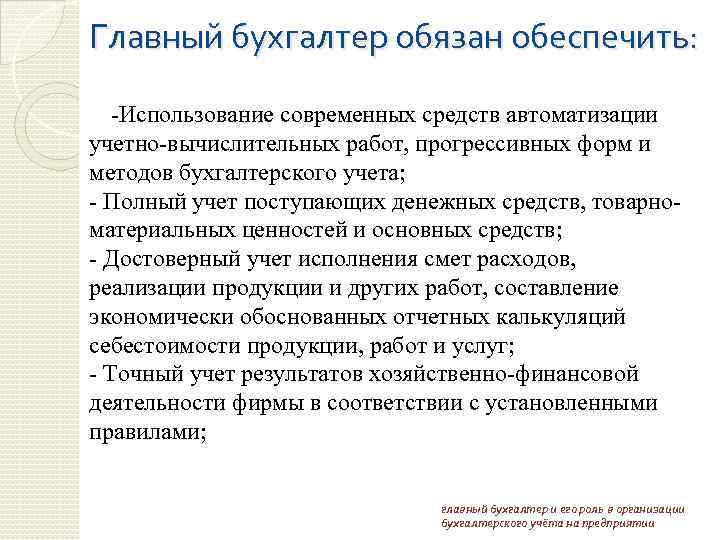 Главный бухгалтер обязан обеспечить:

-Использование современных средств автоматизации учетно-вычислительных работ, прогрессивных форм и методов бухгалтерского учета;
- Полный учет поступающих денежных средств, товарно-материальных ценностей и основных средств;
- Достоверный учет исполнения смет расходов, реализации продукции и других работ, составление экономически обоснованных отчетных калькуляций себестоимости продукции, работ и услуг;
- Точный учет результатов хозяйственно-финансовой деятельности фирмы в соответствии с установленными правилами;

главный бухгалтер и его роль в организации бухгалтерского учёта на предприятии